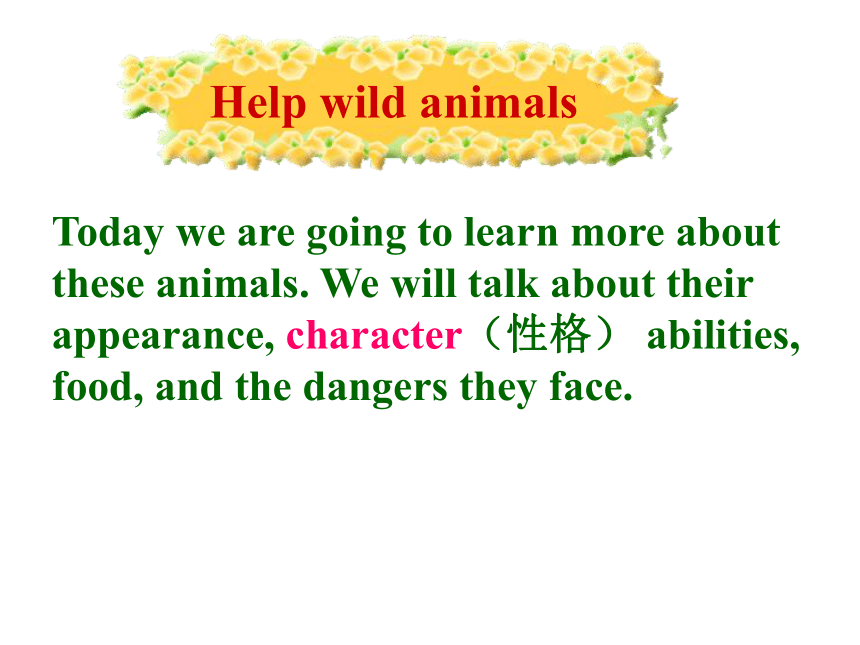 Help wild animals

Today we are going to learn more about these animals. We will talk about their appearance, character（性格） abilities, food, and the dangers they face.